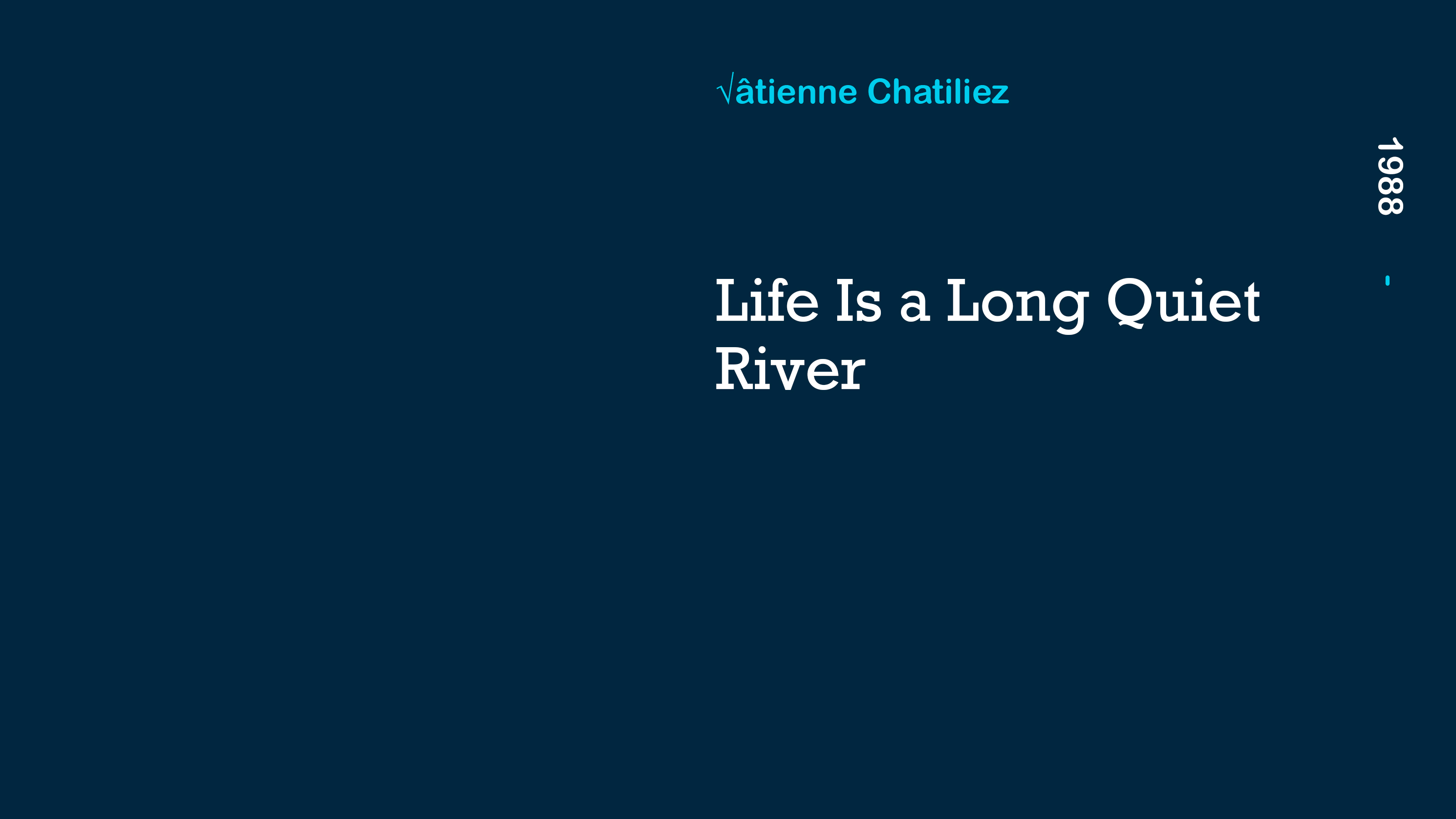 √âtienne Chatiliez

1988

Life Is a Long Quiet River